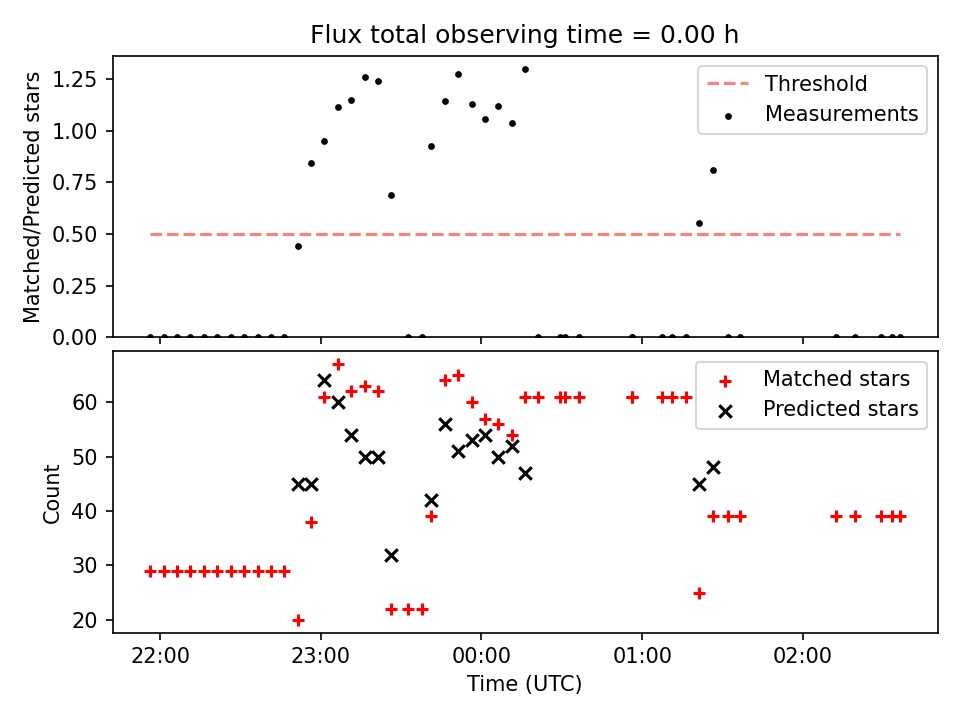 Flux total observing time = 0.00 h

Matched/Predicted stars

1.25
1.00
0.75
0.50
0.25
0.00

Threshold
Measurements

Count

60
50
40
30
20

Matched stars
Predicted stars

22:00
23:00
00:00
01:00
02:00

Time (UTC)